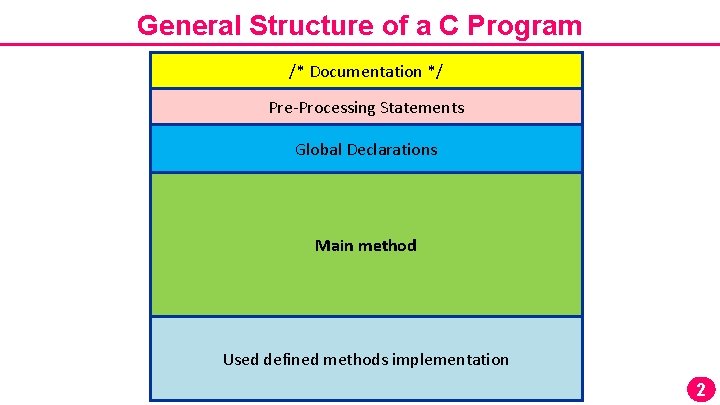 General Structure of a C Program

/* Documentation */

Pre-Processing Statements

Global Declarations

Main method

Used defined methods implementation

2